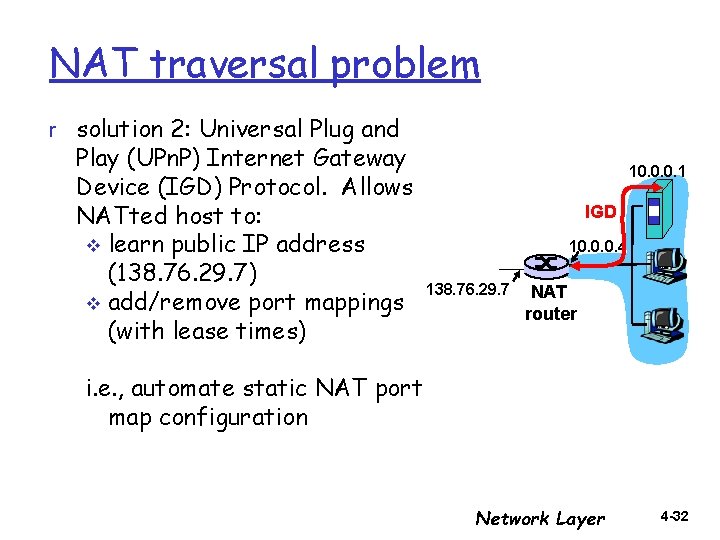 NAT traversal problem

r solution 2: Universal Plug and Play (UPnP) Internet Gateway Device (IGD) Protocol. Allows NATted host to:

❖ learn public IP address (138.76.29.7)

❖ add/remove port mappings (with lease times)

i.e., automate static NAT port map configuration

10.0.0.1

IGD

10.0.0.4

138.76.29.7

NAT router

Network Layer

4-32